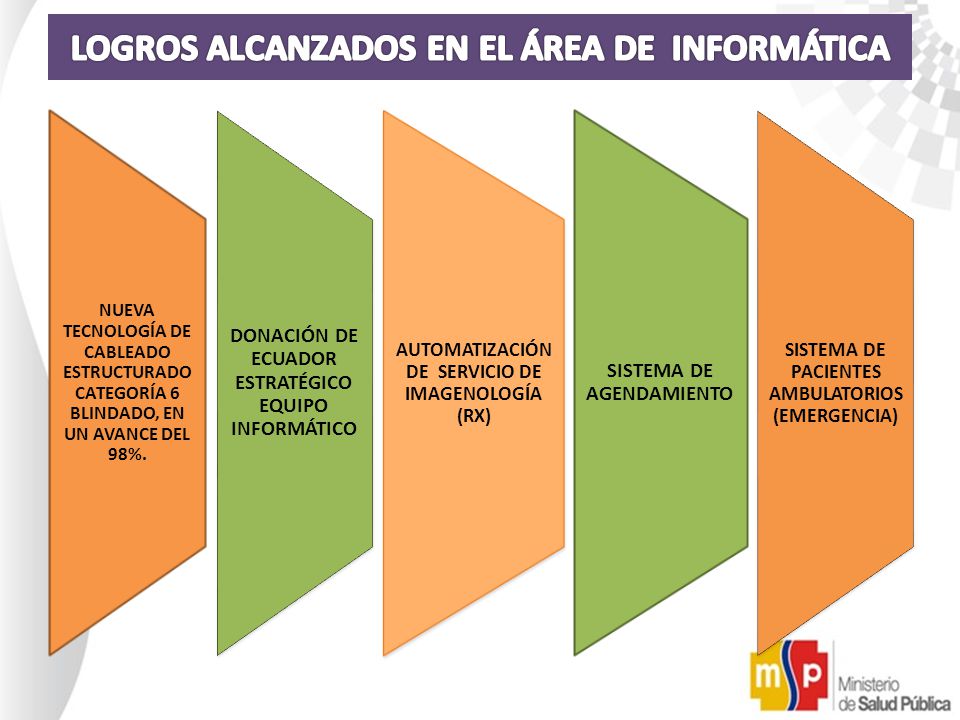 LOGROS ALCANZADOS EN EL ÁREA DE INFORMÁTICA

NUEVA TECNOLOGÍA DE CABLEADO ESTRUCTURADO CATEGORÍA 6 BLINDADO, EN UN AVANCE DEL 98%.

DONACIÓN DE ECUADOR ESTRATÉGICO EQUIPO INFORMÁTICO

AUTOMATIZACIÓN DE SERVICIO DE IMAGENOLOGÍA (RX)

SISTEMA DE AGENDAMIENTO

SISTEMA DE PACIENTES AMBULATORIOS (EMERGENCIA)

msp Ministerio de Salud Pública